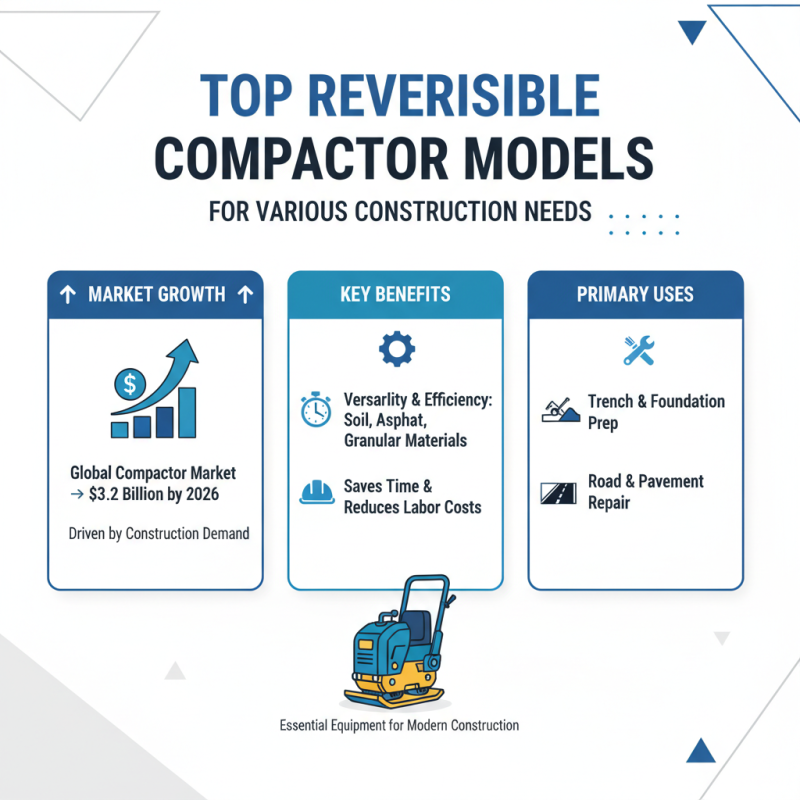 TOP REVERISIBLE COMPACTOR MODELS

FOR VARIOUS CONSTRUCTION NEEDS

↑ MARKET GROWTH ↑

$

Global Compactor Market → $3.2 Billion by 2026

Driven by Construction Demand

KEY BENEFITS

Versarlity & Efficiency: Soil, Asphat, Granular Materials

Saves Time & Reduces Labor Costs

PRIMARY USES

Trench & Foundation Prep

Road & Pavement Repair

Essential Equipment for Modern Construction